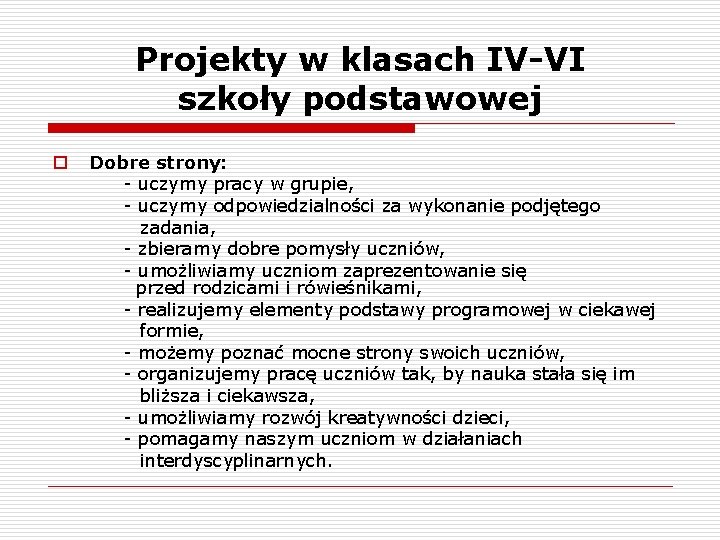 Projekty w klasach IV-VI szkoły podstawowej

Dobre strony:
- uczymy pracy w grupie,
- uczymy odpowiedzialności za wykonanie podjętego zadania,
- zbieramy dobre pomysły uczniów,
- umożliwiamy uczniom zaprezentowanie się przed rodzicami i rówieśnikami,
- realizujemy elementy podstawy programowej w ciekawej formie,
- możemy poznać mocne strony swoich uczniów,
- organizujemy pracę uczniów tak, by nauka stała się im bliższa i ciekawsza,
- umożliwiamy rozwój kreatywności dzieci,
- pomagamy naszym uczniom w działaniach interdyscyplinarnych.